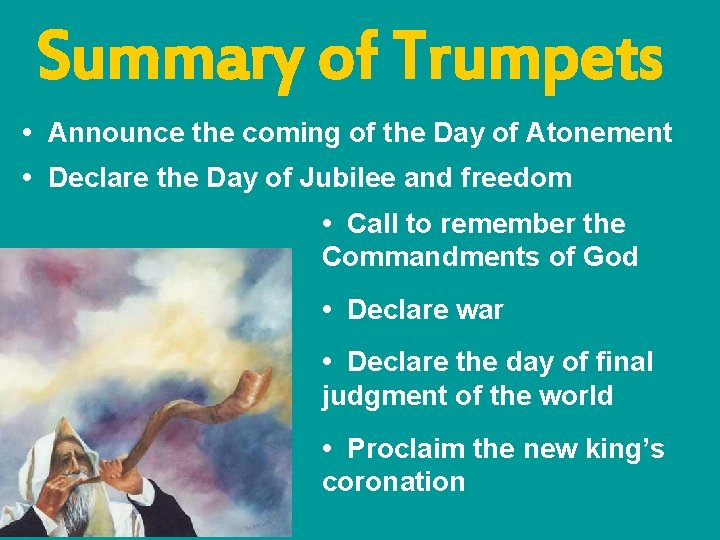 Summary of Trumpets

• Announce the coming of the Day of Atonement

• Declare the Day of Jubilee and freedom

• Call to remember the Commandments of God

• Declare war

• Declare the day of final judgment of the world

• Proclaim the new king's coronation